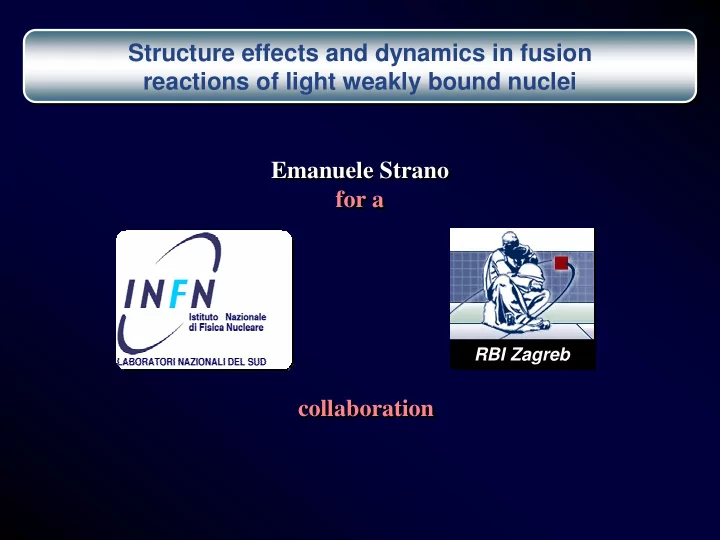 Structure effects and dynamics in fusion reactions of light weakly bound nuclei

Emanuele Strano
for a

INFN
Istituto Nazionale di Fisica Nucleare
LABORATORI NAZIONALI DEL SUD

RBI Zagreb

collaboration